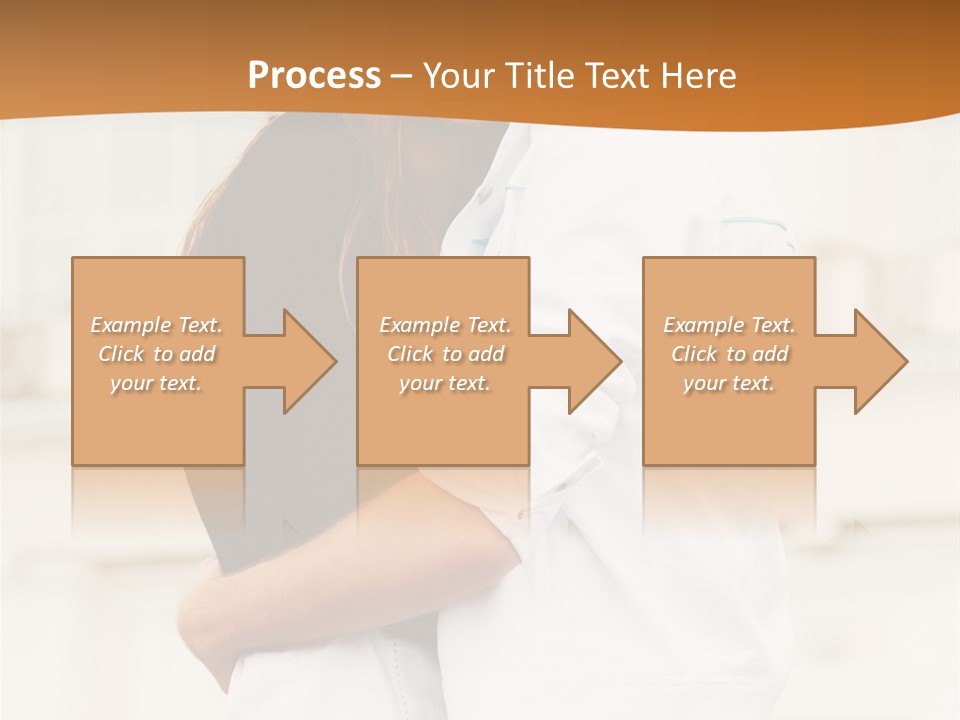 Process – Your Title Text Here

Example Text. Click to add your text.

Example Text. Click to add your text.

Example Text. Click to add your text.